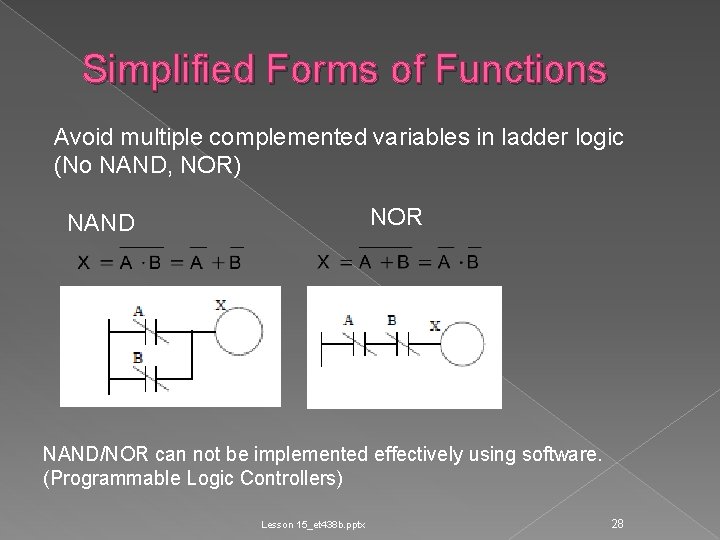 Simplified Forms of Functions

Avoid multiple complemented variables in ladder logic (No NAND, NOR)

NAND

$X = \overline{A \cdot B} = \overline{A} + \overline{B}$

A

B

X

NOR

$X = \overline{A + B} = \overline{A} \cdot \overline{B}$

A

B

X

NAND/NOR can not be implemented effectively using software. (Programmable Logic Controllers)

Lesson 15_et438b.pptx

28